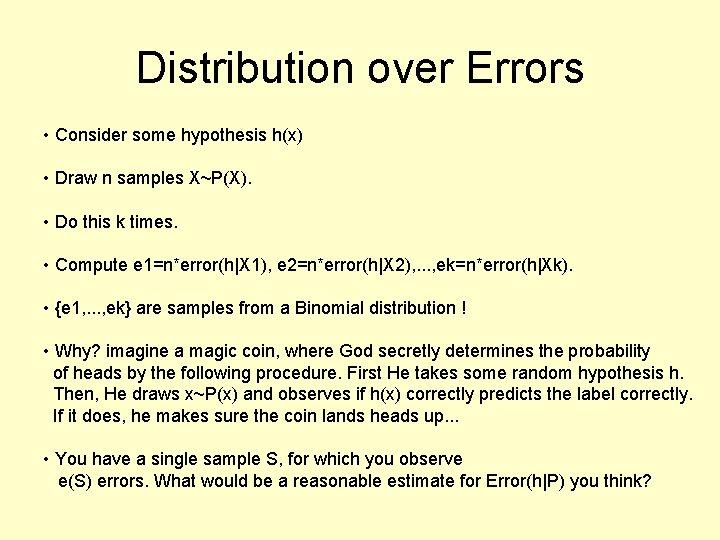 Distribution over Errors

• Consider some hypothesis h(x)

• Draw n samples X~P(X).

• Do this k times.

• Compute e1=n*error(h|X1), e2=n*error(h|X2),...,ek=n*error(h|Xk).

• {e1,...,ek} are samples from a Binomial distribution !

• Why? imagine a magic coin, where God secretly determines the probability of heads by the following procedure. First He takes some random hypothesis h. Then, He draws x~P(x) and observes if h(x) correctly predicts the label correctly. If it does, he makes sure the coin lands heads up...

• You have a single sample S, for which you observe e(S) errors. What would be a reasonable estimate for Error(h|P) you think?